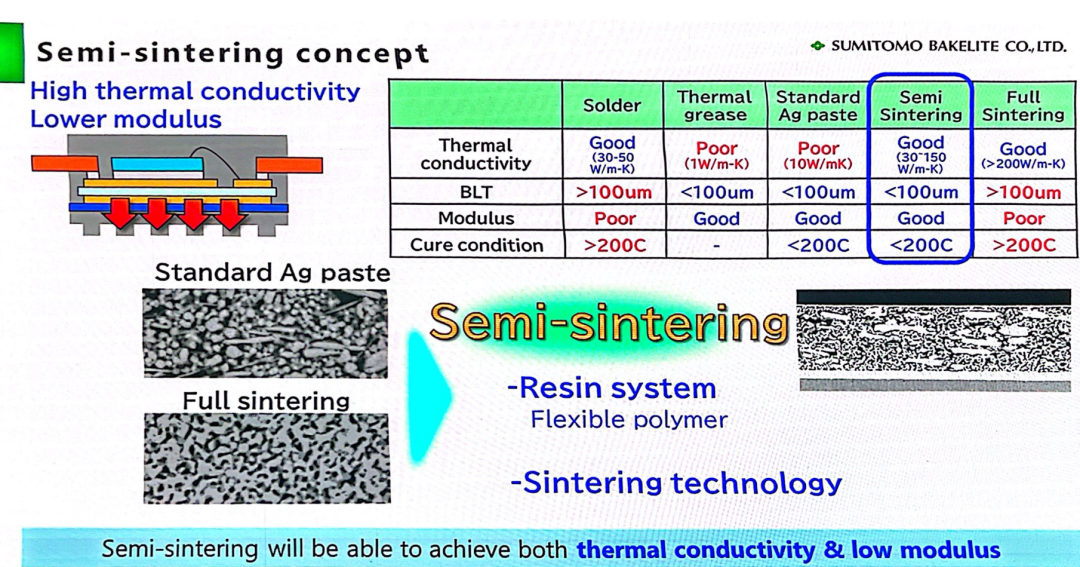 Semi-sintering concept

SUMITOMO BAKELITE CO., LTD.

High thermal conductivity
Lower modulus

| | Solder | Thermal grease | Standard Ag paste | Semi Sintering | Full Sintering |
|---|---|---|---|---|---|
| Thermal conductivity | Good (30-50 W/m-K) | Poor (1W/m-K) | Poor (10W/mK) | Good (30~150 W/m-K) | Good (>200W/m-K) |
| BLT | >100um | <100um | <100um | <100um | >100um |
| Modulus | Poor | Good | Good | Good | Poor |
| Cure condition | >200C | - | <200C | <200C | >200C |

Standard Ag paste

Full sintering

Semi-sintering

-Resin system
Flexible polymer

-Sintering technology

Semi-sintering will be able to achieve both thermal conductivity & low modulus